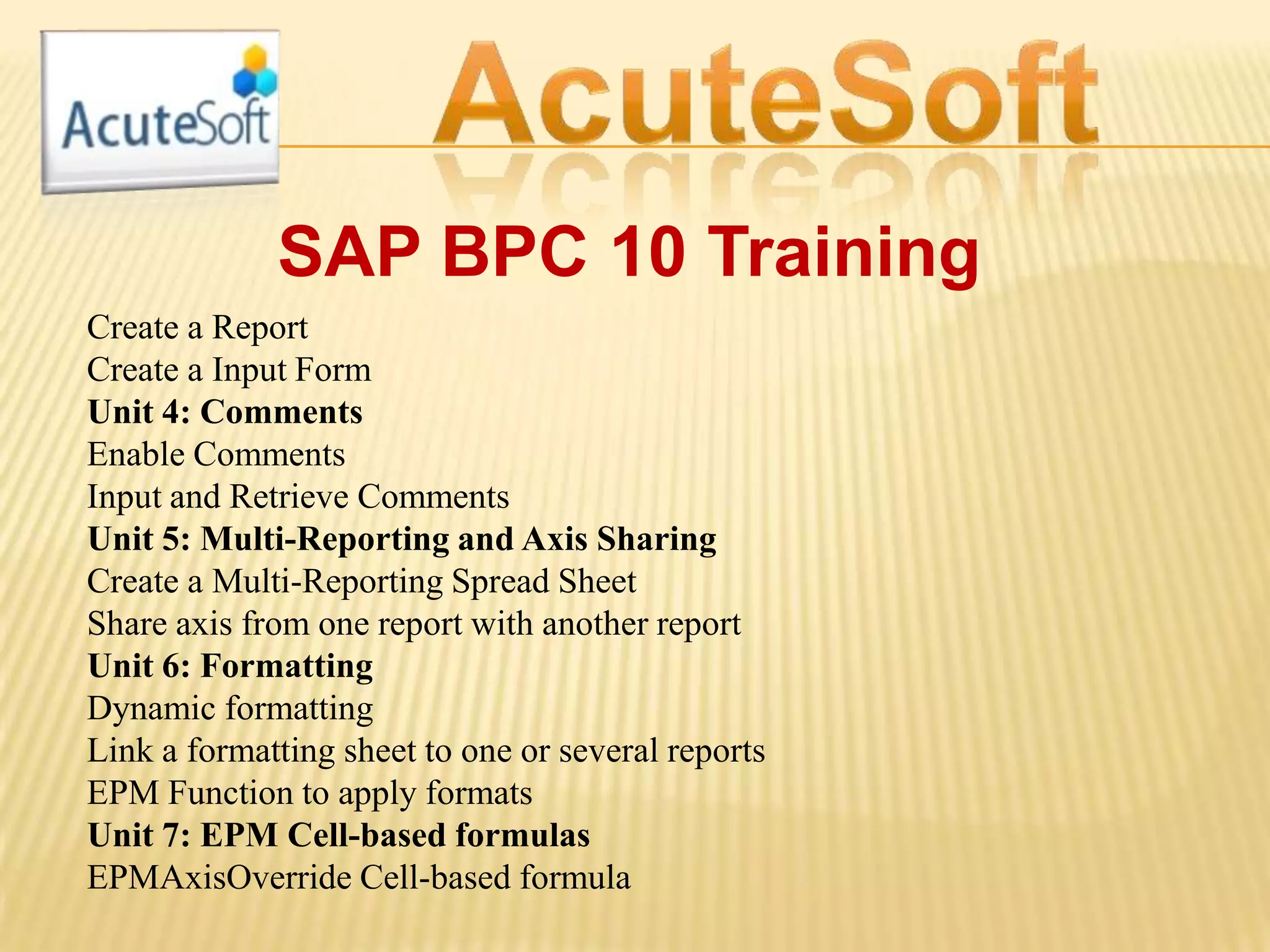 AcuteSoft

AcuteSoft

SAP BPC 10 Training

Create a Report
Create a Input Form
Unit 4: Comments
Enable Comments
Input and Retrieve Comments
Unit 5: Multi-Reporting and Axis Sharing
Create a Multi-Reporting Spread Sheet
Share axis from one report with another report
Unit 6: Formatting
Dynamic formatting
Link a formatting sheet to one or several reports
EPM Function to apply formats
Unit 7: EPM Cell-based formulas
EPMAxisOverride Cell-based formula